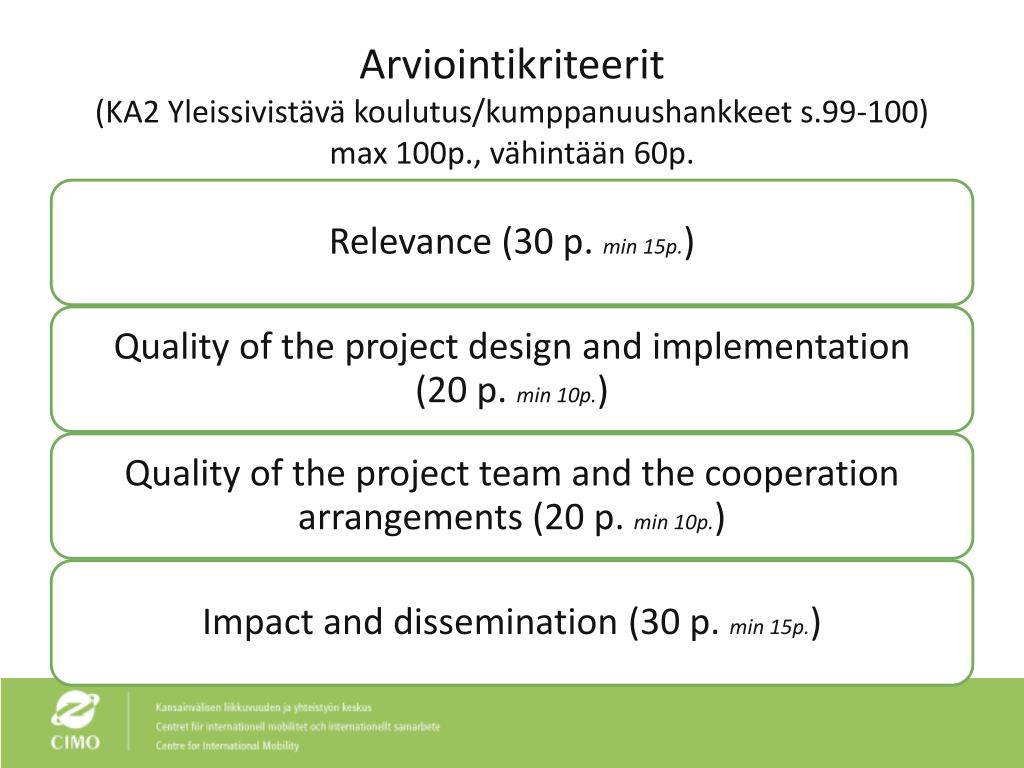 Arviointikriteerit
(KA2 Yleissivistävä koulutus/kumppanuushankkeet s.99-100)
max 100p., vähintään 60p.

Relevance (30 p. min 15p.)

Quality of the project design and implementation (20 p. min 10p.)

Quality of the project team and the cooperation arrangements (20 p. min 10p.)

Impact and dissemination (30 p. min 15p.)

CIMO

Kansainvälisen liikkuvuuden ja yhteistyön keskus
Centret för internationell mobilitet och internationellt samarbete
Centre for International Mobility